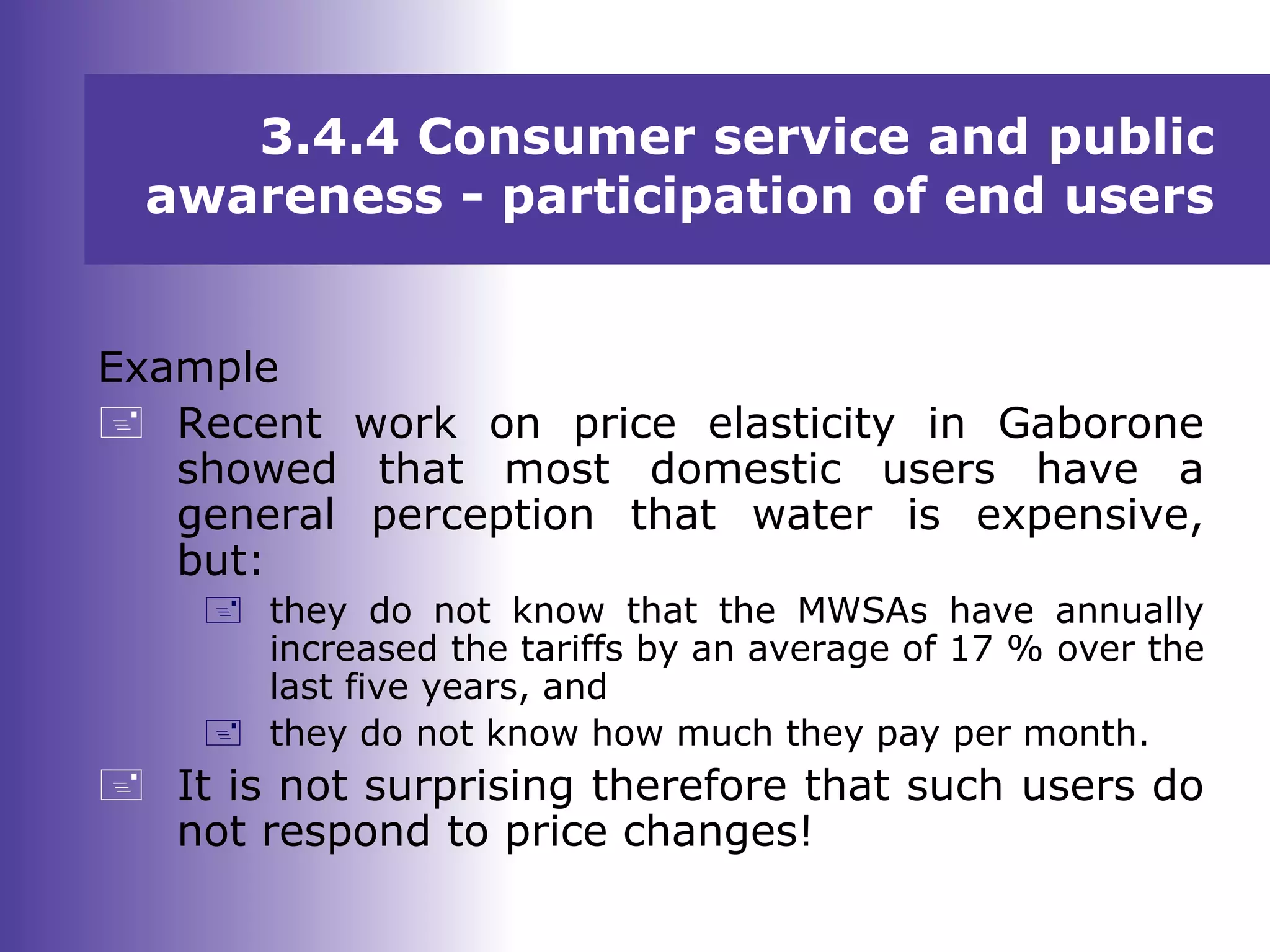 3.4.4 Consumer service and public awareness - participation of end users

Example

Recent work on price elasticity in Gaborone showed that most domestic users have a general perception that water is expensive, but:

they do not know that the MWSAs have annually increased the tariffs by an average of 17 % over the last five years, and

they do not know how much they pay per month.

It is not surprising therefore that such users do not respond to price changes!